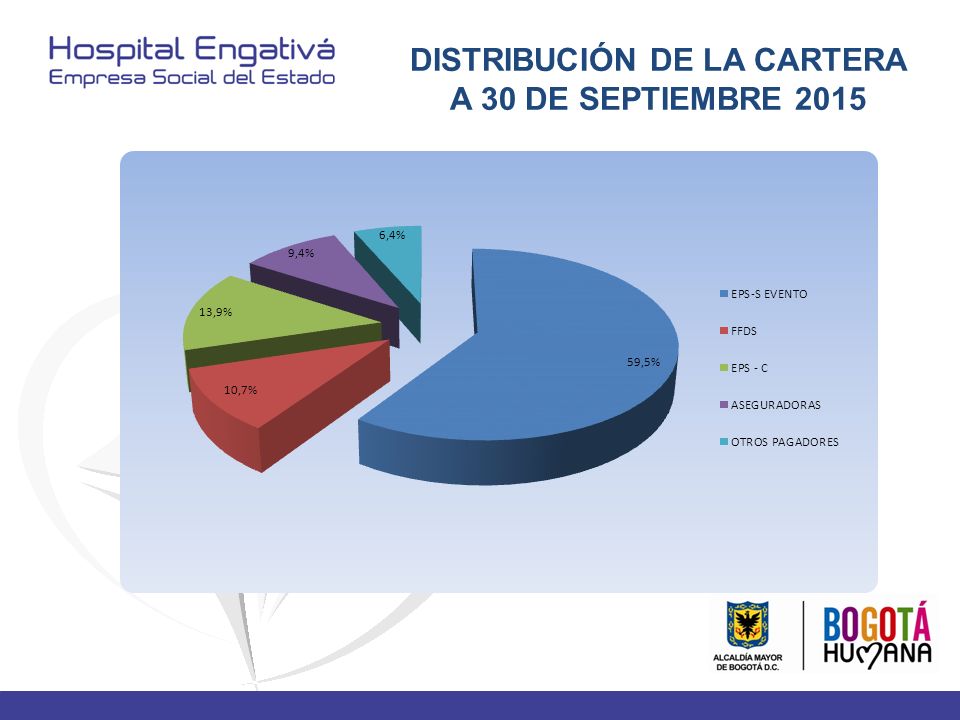 Hospital Engativá
Empresa Social del Estado

DISTRIBUCIÓN DE LA CARTERA A 30 DE SEPTIEMBRE 2015

6,4%
9,4%
13,9%
10,7%
59,5%

EPS-S EVENTO
FFDS
EPS - C
ASEGURADORAS
OTROS PAGADORES

ALCALDÍA MAYOR DE BOGOTÁ D.C.

BOGOTÁ HUMANA